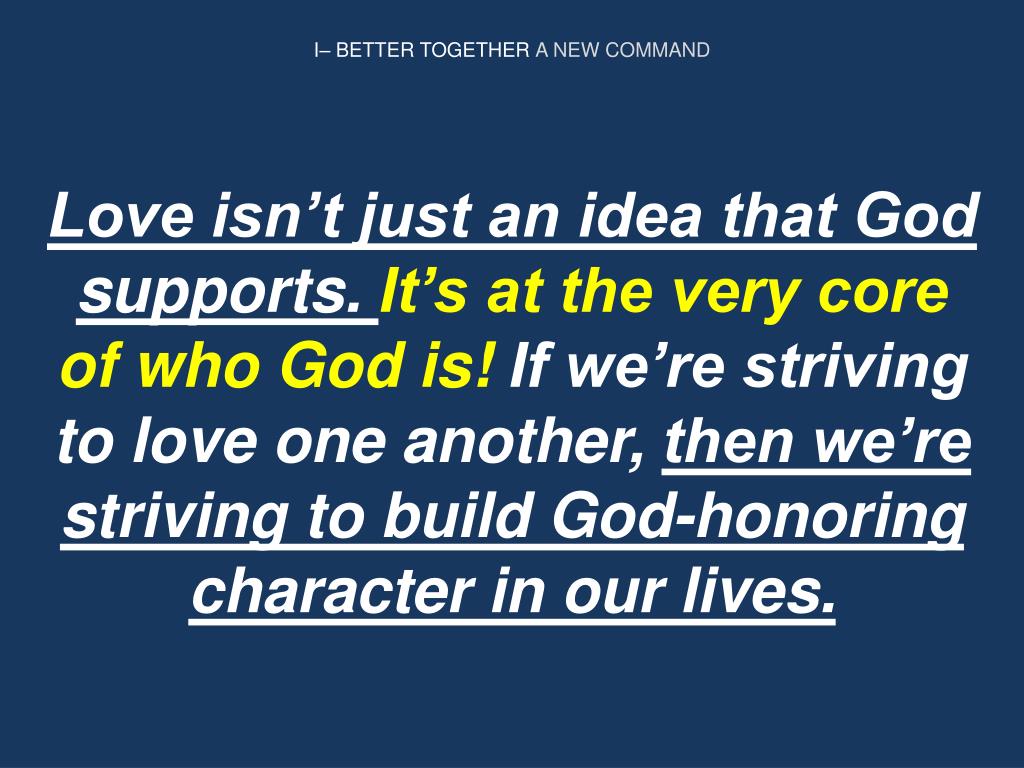 I– BETTER TOGETHER A NEW COMMAND

Love isn’t just an idea that God supports. It’s at the very core of who God is! If we’re striving to love one another, then we’re striving to build God-honoring character in our lives.